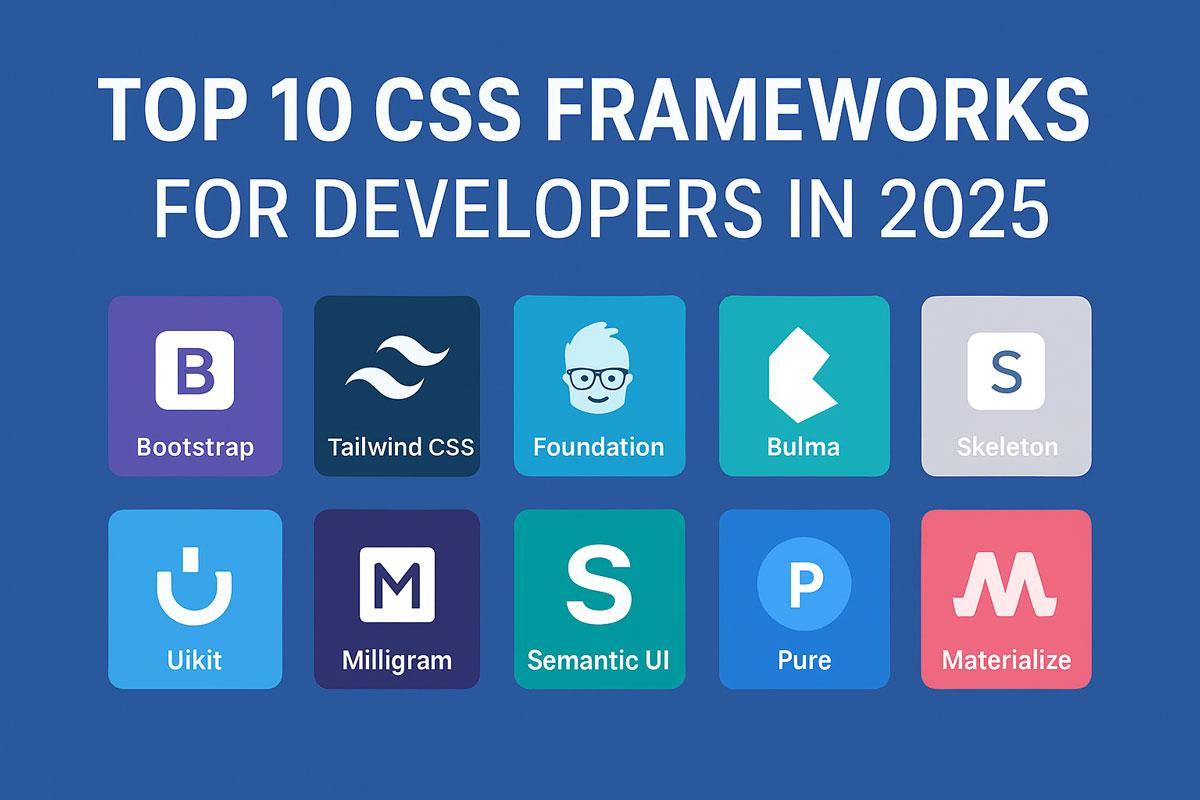 TOP 10 CSS FRAMEWORKS
FOR DEVELOPERS IN 2025

B
Bootstrap

Tailwind CSS

Foundation

Bulma

S
Skeleton

Uikit

M
Milligram

S
Semantic UI

P
Pure

M
Materialize